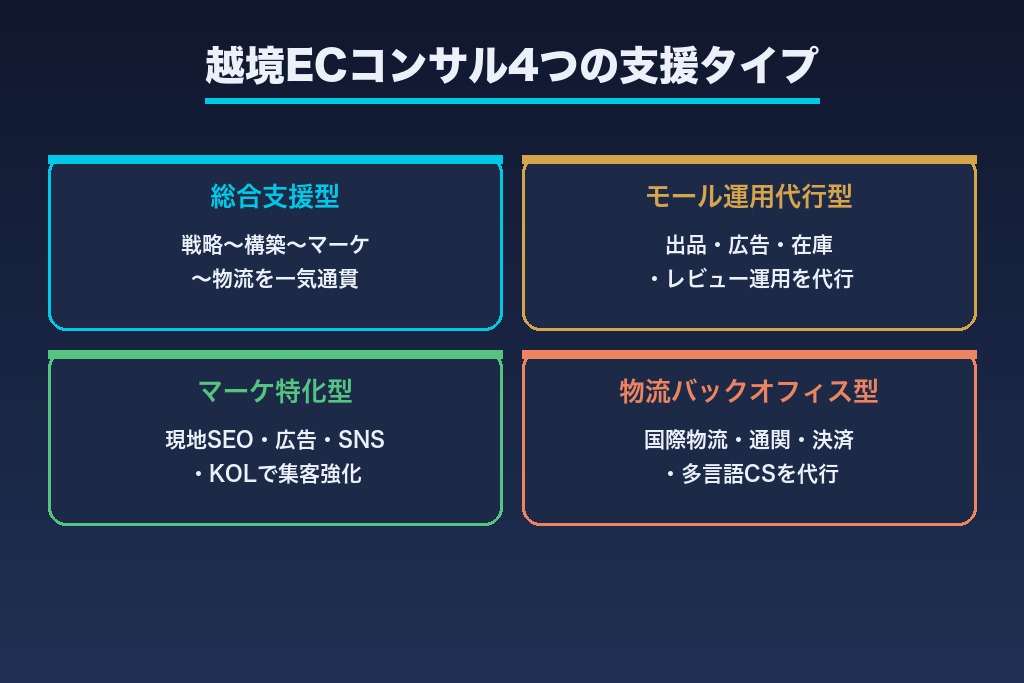 越境ECコンサル4つの支援タイプ

総合支援型

戦略〜構築〜マーケ〜物流を一気通貫

モール運用代行型

出品・広告・在庫・レビュー運用を代行

マーケ特化型

現地SEO・広告・SNS・KOLで集客強化

物流バックオフィス型

国際物流・通関・決済・多言語CSを代行